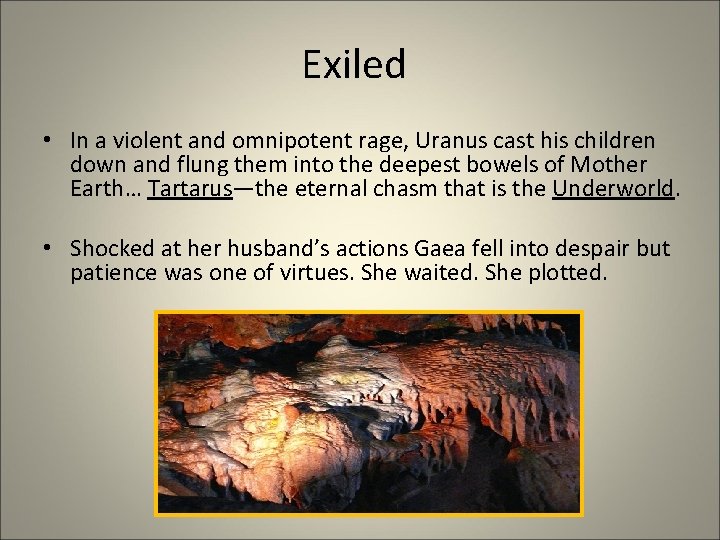 Exiled

• In a violent and omnipotent rage, Uranus cast his children down and flung them into the deepest bowels of Mother Earth… Tartarus—the eternal chasm that is the Underworld.

• Shocked at her husband’s actions Gaea fell into despair but patience was one of virtues. She waited. She plotted.